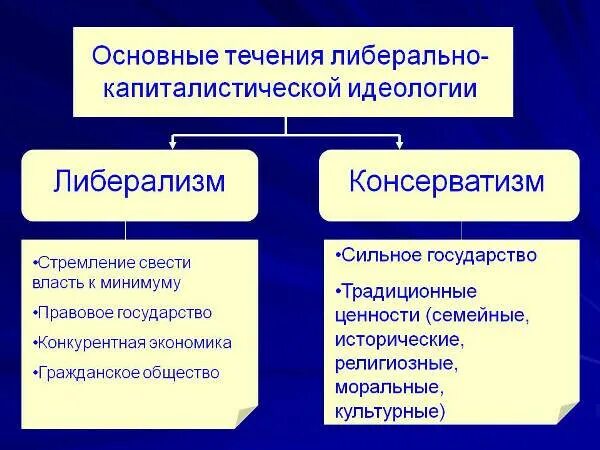 Основные течения либерально-капиталистической идеологии

Либерализм

•Стремление свести власть к минимуму

•Правовое государство

•Конкурентная экономика

•Гражданское общество

Консерватизм

•Сильное государство

•Традиционные ценности (семейные, исторические, религиозные, моральные, культурные)